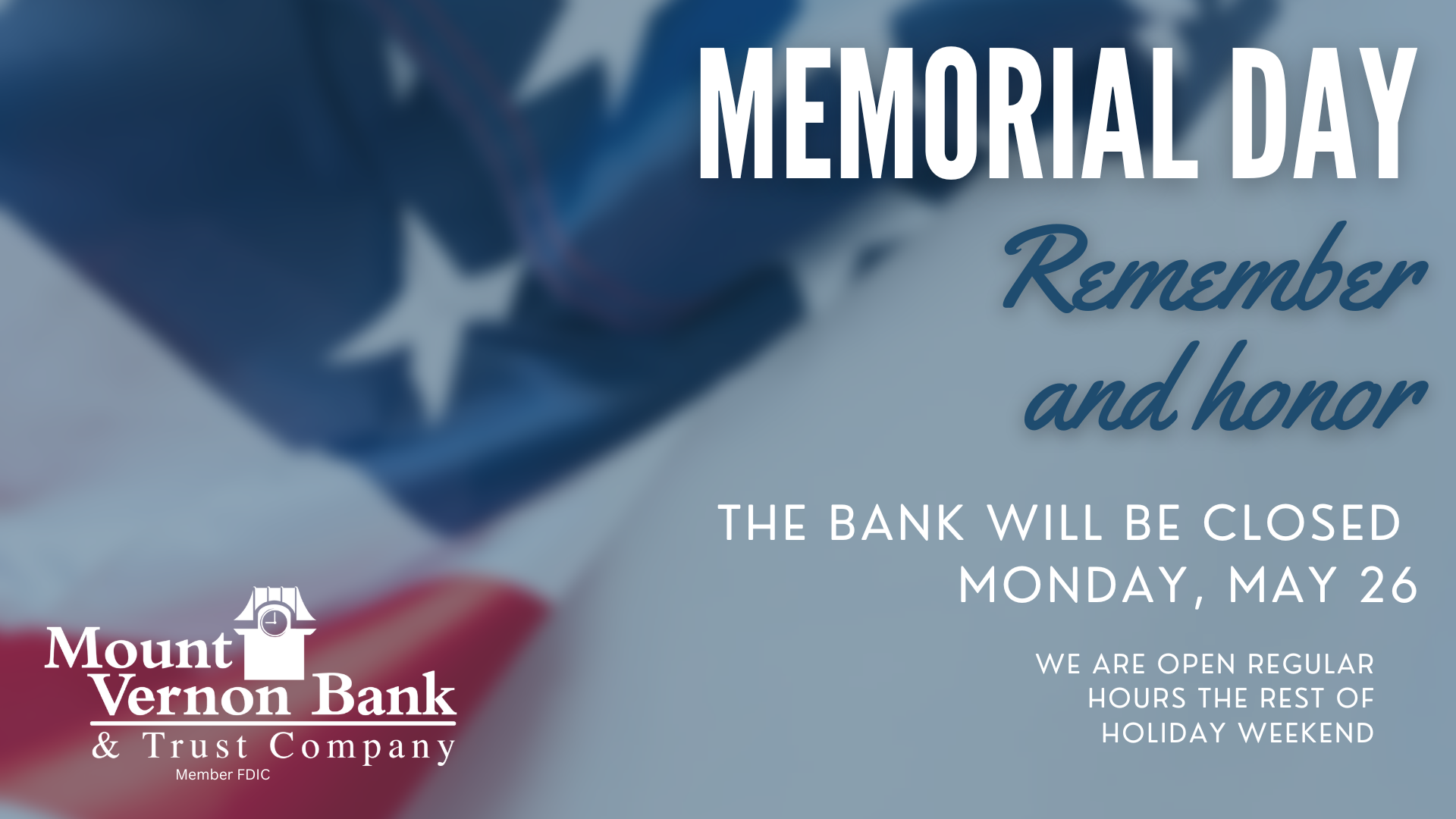 MEMORIAL DAY

Remember and honor

THE BANK WILL BE CLOSED MONDAY, MAY 26

WE ARE OPEN REGULAR HOURS THE REST OF HOLIDAY WEEKEND

Mount Vernon Bank
& Trust Company
Member FDIC